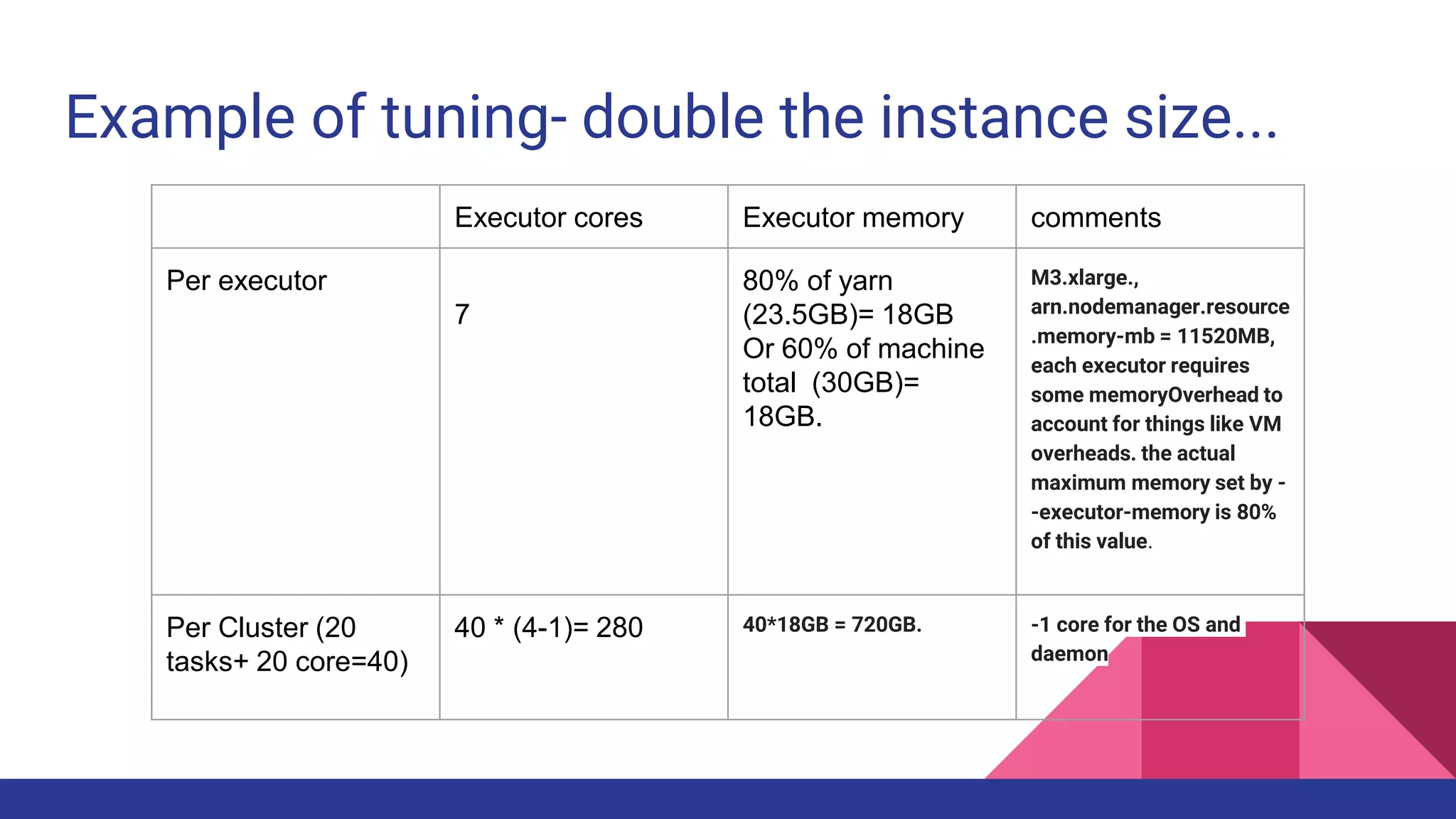 Example of tuning- double the instance size...

| | Executor cores | Executor memory | comments |
|---|---|---|---|
| Per executor | 7 | 80% of yarn (23.5GB)= 18GB Or 60% of machine total (30GB)= 18GB. | M3.xlarge., arn.nodemanager.resource.memory-mb = 11520MB, each executor requires some memoryOverhead to account for things like VM overheads. the actual maximum memory set by --executor-memory is 80% of this value. |
| Per Cluster (20 tasks+ 20 core=40) | 40 * (4-1)= 280 | 40*18GB = 720GB. | -1 core for the OS and daemon |